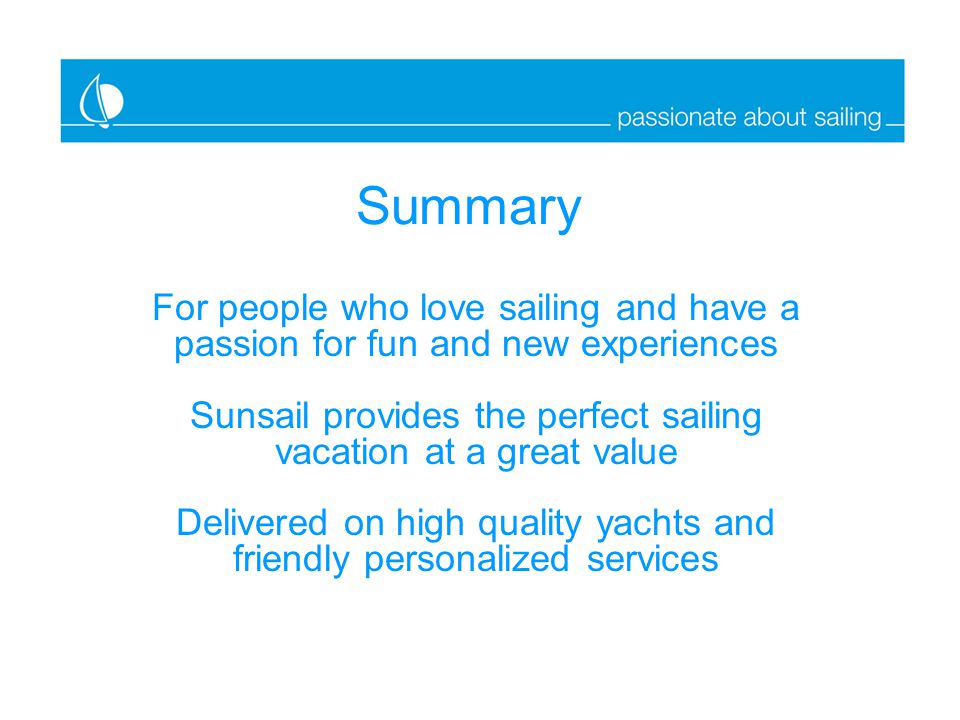 passionate about sailing

Summary

For people who love sailing and have a passion for fun and new experiences

Sunsail provides the perfect sailing vacation at a great value

Delivered on high quality yachts and friendly personalized services